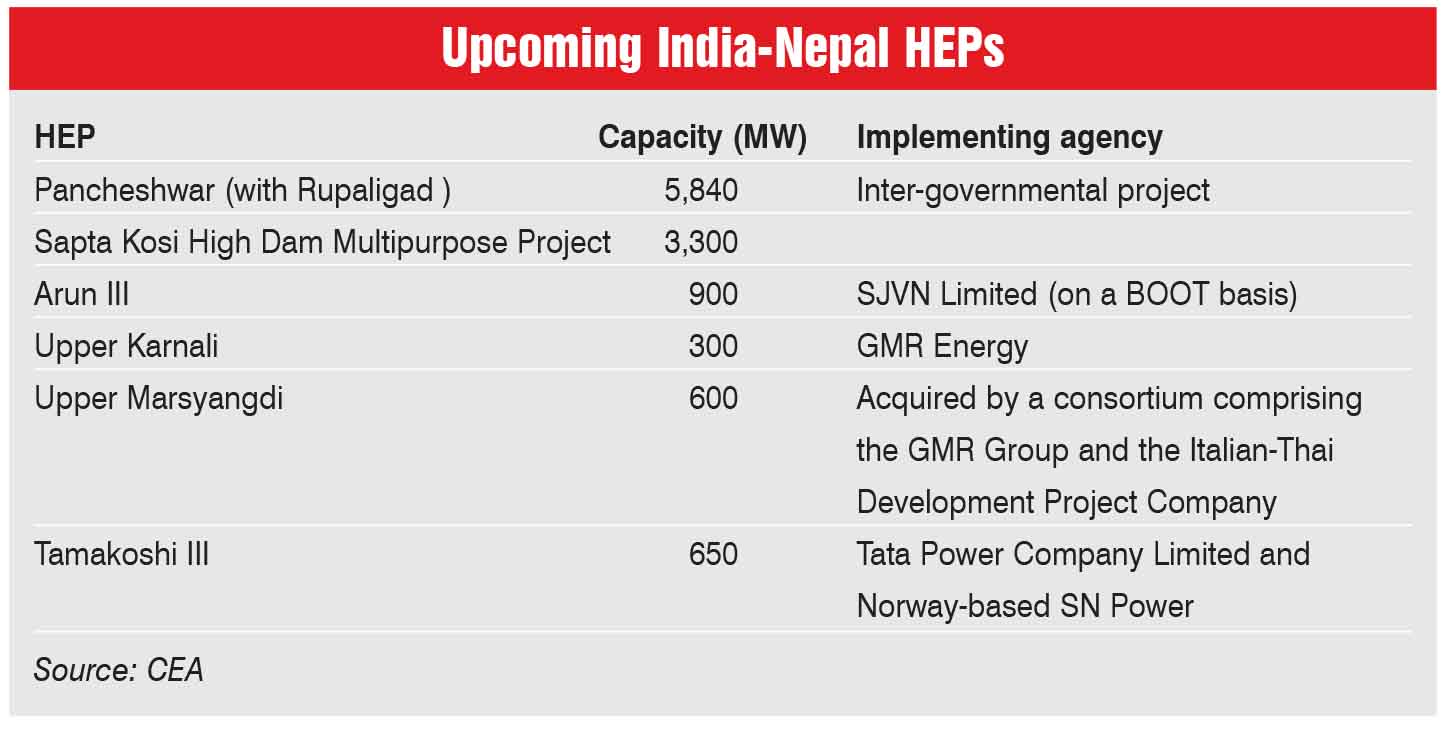 Upcoming India-Nepal HEPs

| HEP | Capacity (MW) | Implementing agency |
|---|---|---|
| Pancheshwar (with Rupaligad ) | 5,840 | Inter-governmental project |
| Sapta Kosi High Dam Multipurpose Project | 3,300 | |
| Arun III | 900 | SJVN Limited (on a BOOT basis) |
| Upper Karnali | 300 | GMR Energy |
| Upper Marsyangdi | 600 | Acquired by a consortium comprising the GMR Group and the Italian-Thai Development Project Company |
| Tamakoshi III | 650 | Tata Power Company Limited and Norway-based SN Power |

Source: CEA